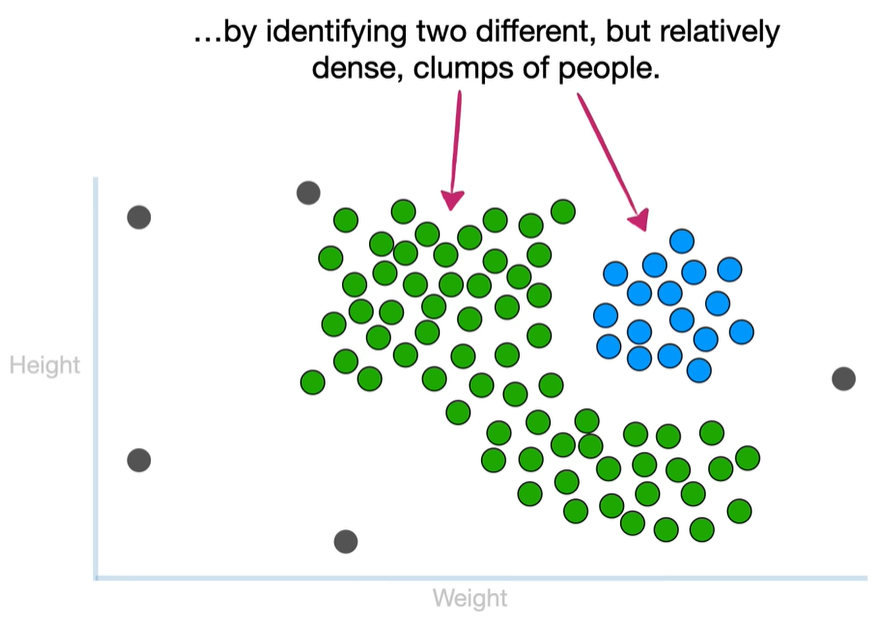 …by identifying two different, but relatively dense, clumps of people.

Height

Weight